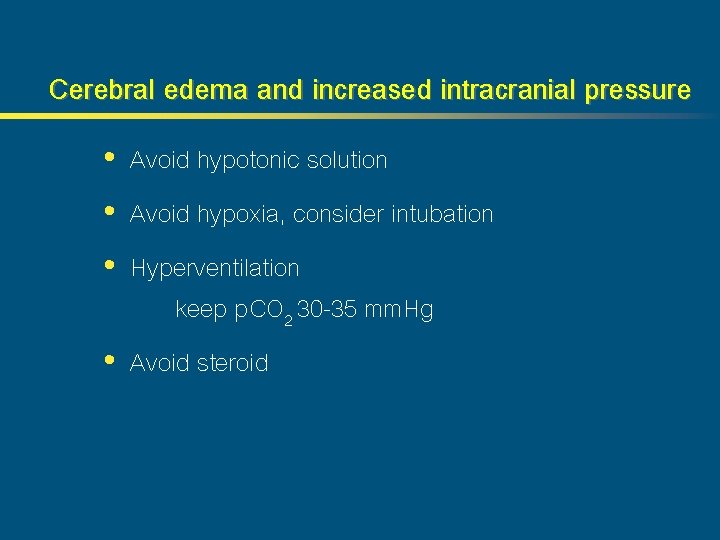 Cerebral edema and increased intracranial pressure

• Avoid hypotonic solution

• Avoid hypoxia, consider intubation

• Hyperventilation

keep $pCO_2$ 30-35 mmHg

• Avoid steroid